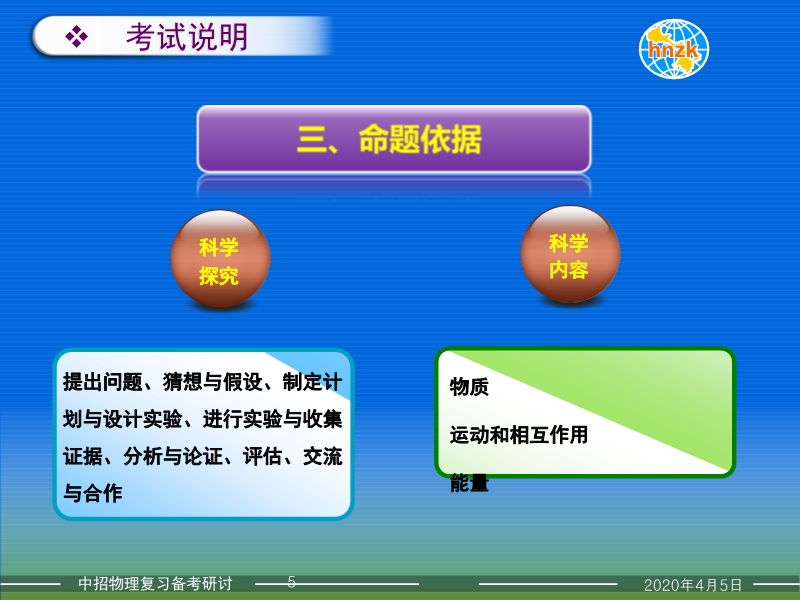 ❖ 考试说明

hnzk

三、命题依据

科学探究

科学内容

提出问题、猜想与假设、制定计划与设计实验、进行实验与收集证据、分析与论证、评估、交流与合作

物质

运动和相互作用

能量

中招物理复习备考研讨 5 2020年4月5日